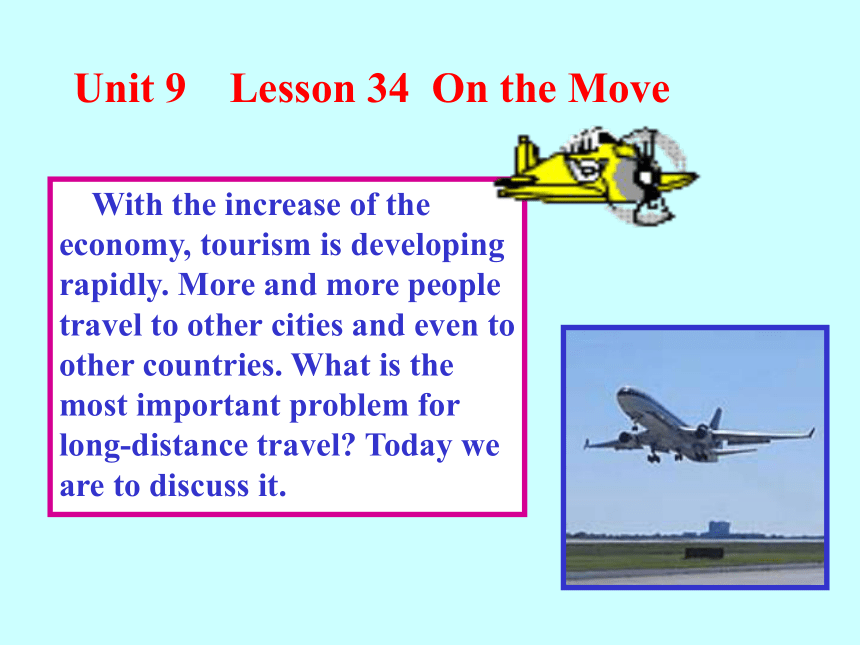 Unit 9 Lesson 34 On the Move

With the increase of the economy, tourism is developing rapidly. More and more people travel to other cities and even to other countries. What is the most important problem for long-distance travel? Today we are to discuss it.